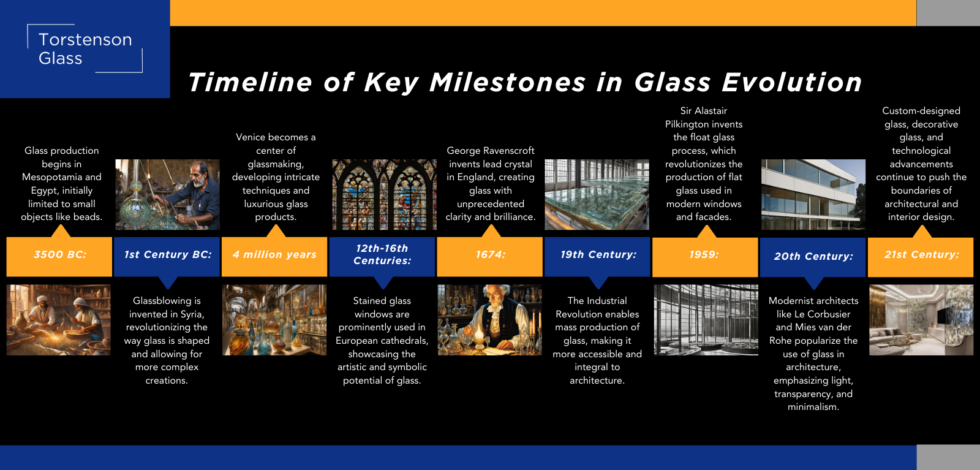 Torstenson Glass

Timeline of Key Milestones in Glass Evolution

Glass production begins in Mesopotamia and Egypt, initially limited to small objects like beads.

3500 BC:

1st Century BC:

Glassblowing is invented in Syria, revolutionizing the way glass is shaped and allowing for more complex creations.

Venice becomes a center of glassmaking, developing intricate techniques and luxurious glass products.

4 million years

12th-16th Centuries:

Stained glass windows are prominently used in European cathedrals, showcasing the artistic and symbolic potential of glass.

George Ravenscroft invents lead crystal in England, creating glass with unprecedented clarity and brilliance.

1674:

19th Century:

The Industrial Revolution enables mass production of glass, making it more accessible and integral to architecture.

Sir Alastair Pilkington invents the float glass process, which revolutionizes the production of flat glass used in modern windows and facades.

1959:

20th Century:

Modernist architects like Le Corbusier and Mies van der Rohe popularize the use of glass in architecture, emphasizing light, transparency, and minimalism.

Custom-designed glass, decorative glass, and technological advancements continue to push the boundaries of architectural and interior design.

21st Century: